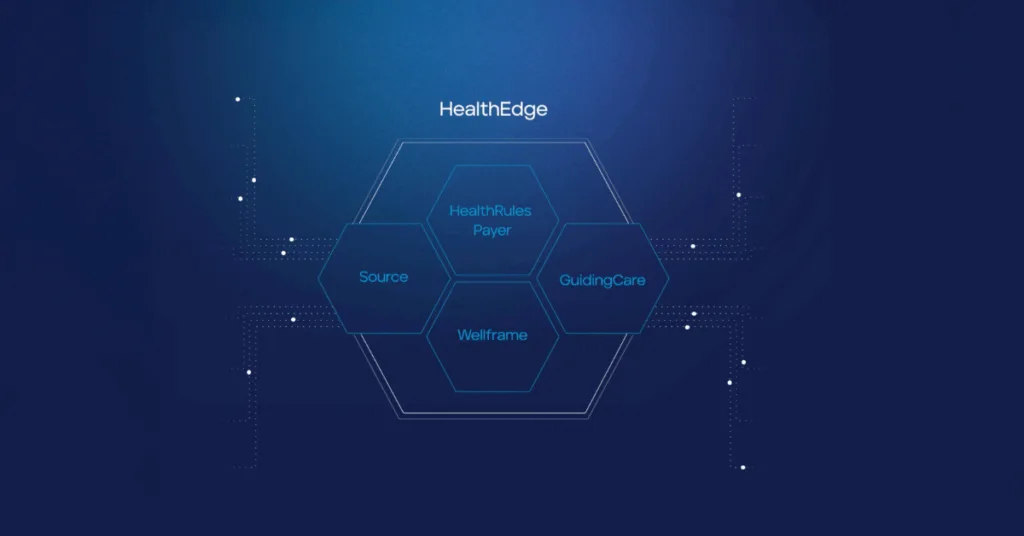 HealthEdge

HealthRules Payer

Source

GuidingCare

Wellframe